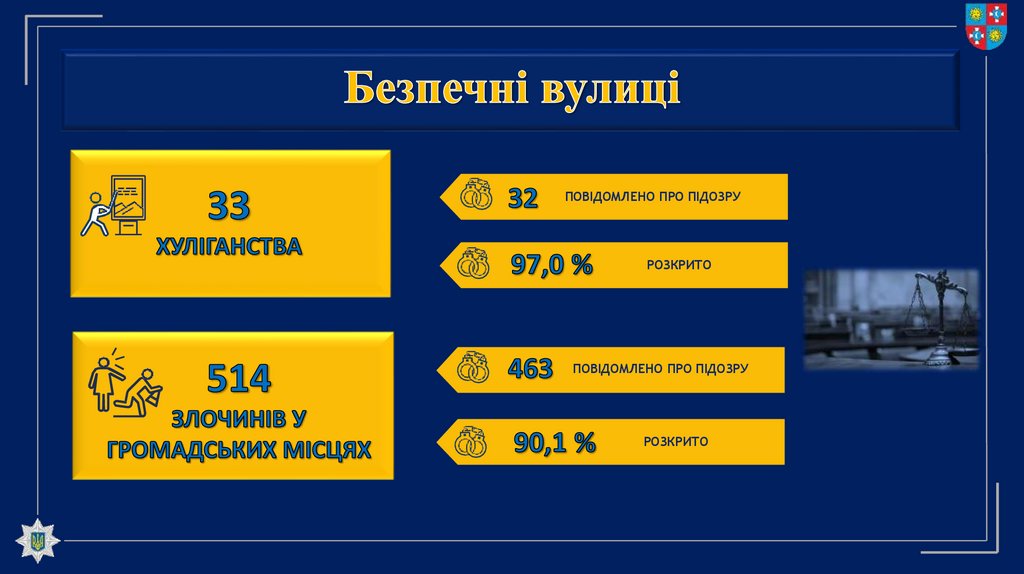 Безпечні вулиці

33
ХУЛІГАНСТВА

32 ПОВІДОМЛЕНО ПРО ПІДОЗРУ

97,0 % РОЗКРИТО

514
ЗЛОЧИНІВ У ГРОМАДСЬКИХ МІСЦЯХ

463 ПОВІДОМЛЕНО ПРО ПІДОЗРУ

90,1 % РОЗКРИТО